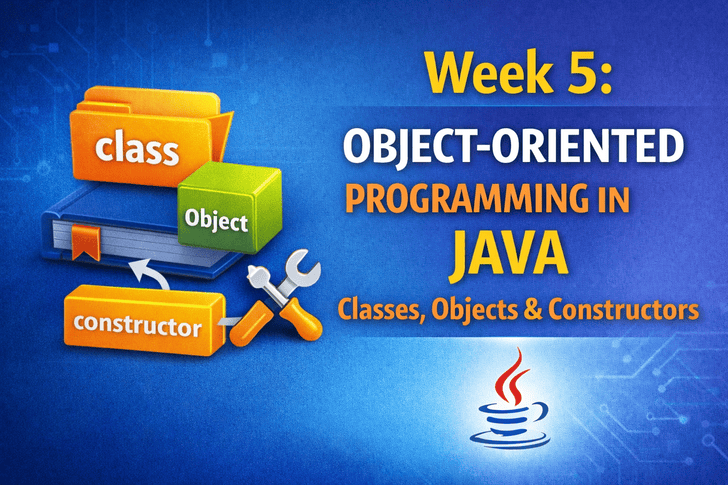 class

Object

constructor

Week 5:

OBJECT-ORIENTED PROGRAMMING IN JAVA

Classes, Objects & Constructors